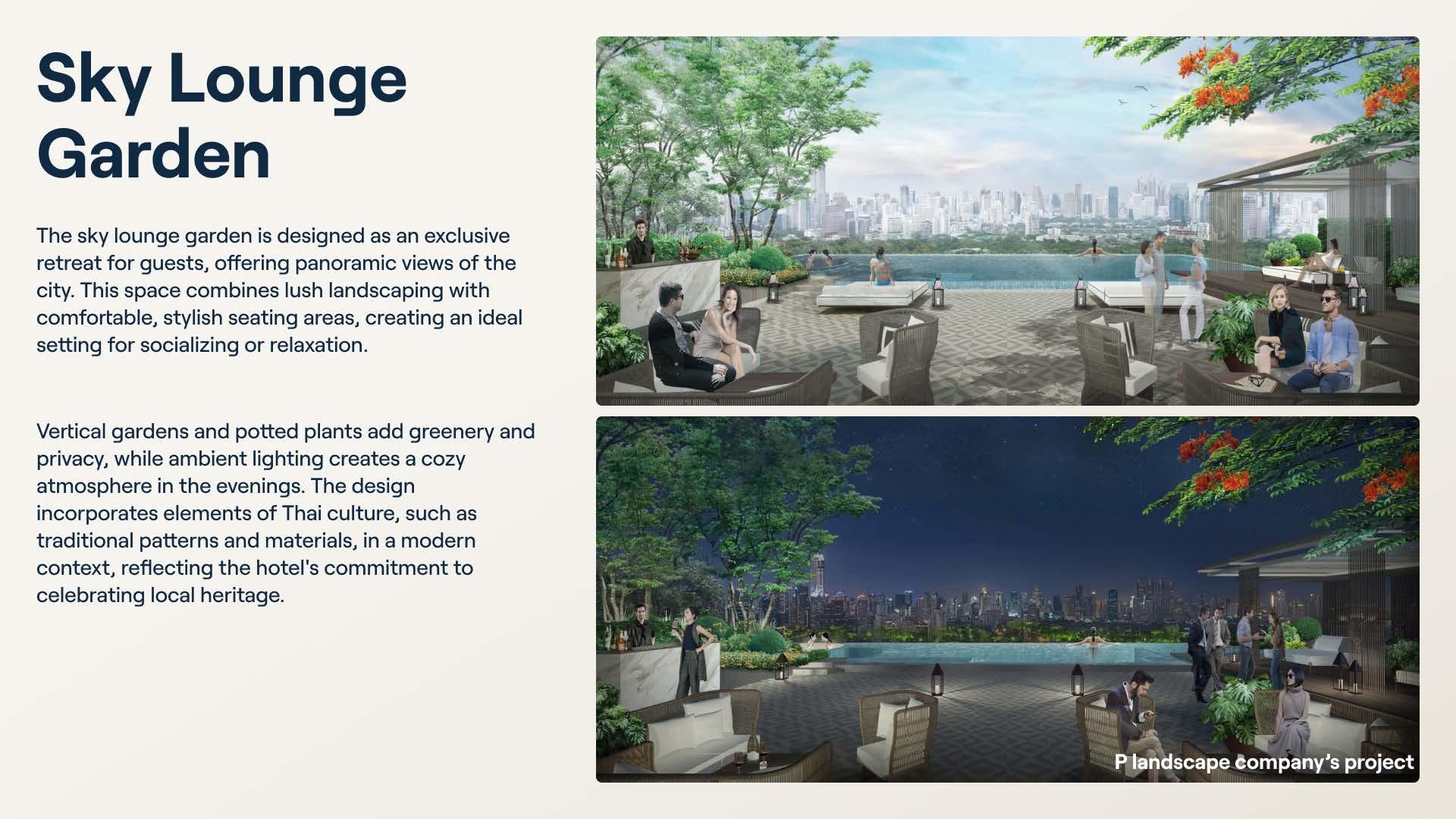 Sky Lounge Garden

The sky lounge garden is designed as an exclusive retreat for guests, offering panoramic views of the city. This space combines lush landscaping with comfortable, stylish seating areas, creating an ideal setting for socializing or relaxation.

Vertical gardens and potted plants add greenery and privacy, while ambient lighting creates a cozy atmosphere in the evenings. The design incorporates elements of Thai culture, such as traditional patterns and materials, in a modern context, reflecting the hotel's commitment to celebrating local heritage.

P landscape company's project